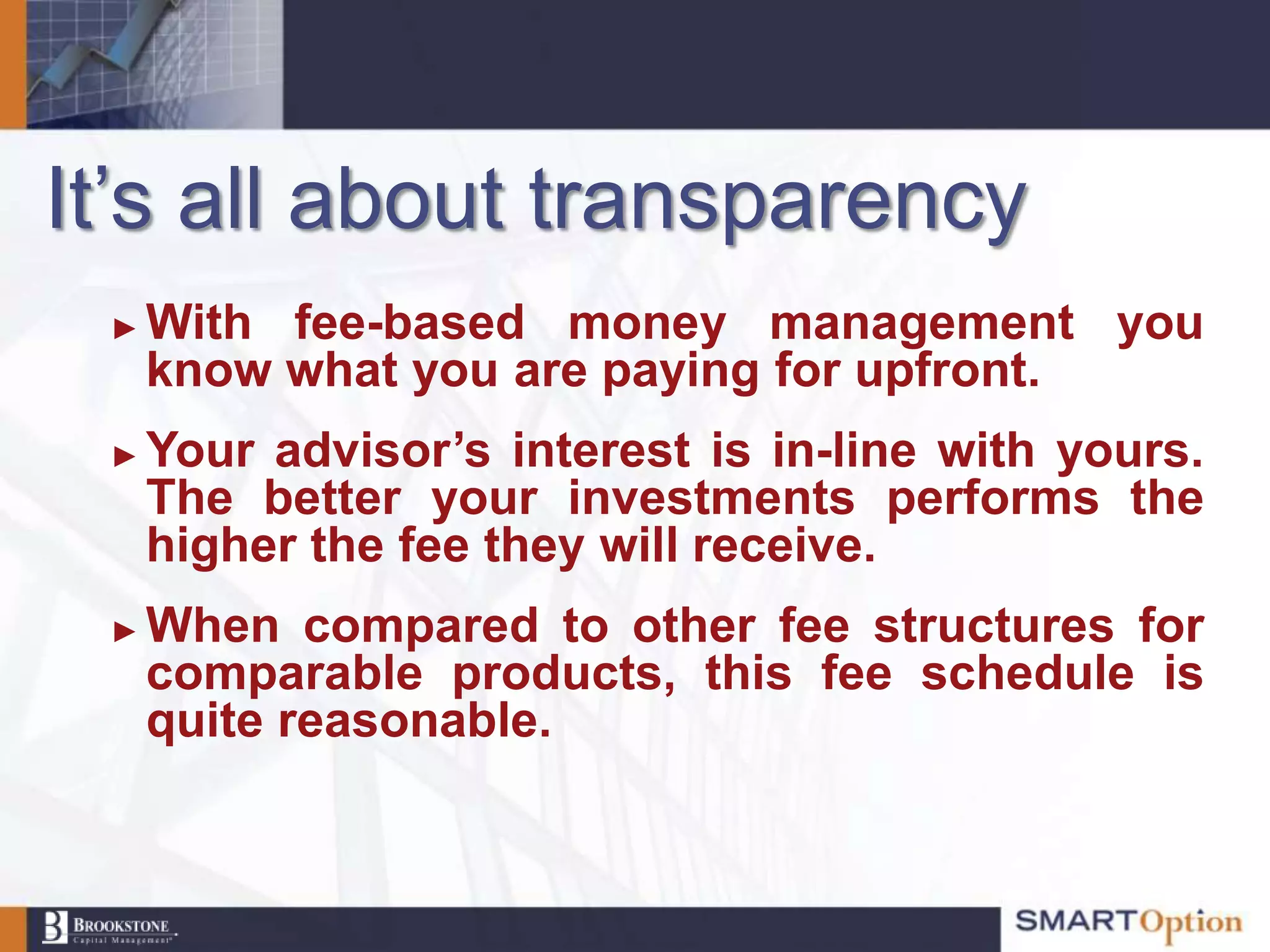 It’s all about transparency

► With fee-based money management you know what you are paying for upfront.

► Your advisor’s interest is in-line with yours. The better your investments performs the higher the fee they will receive.

► When compared to other fee structures for comparable products, this fee schedule is quite reasonable.

BROOKSTONE Capital Management

SMARTOption